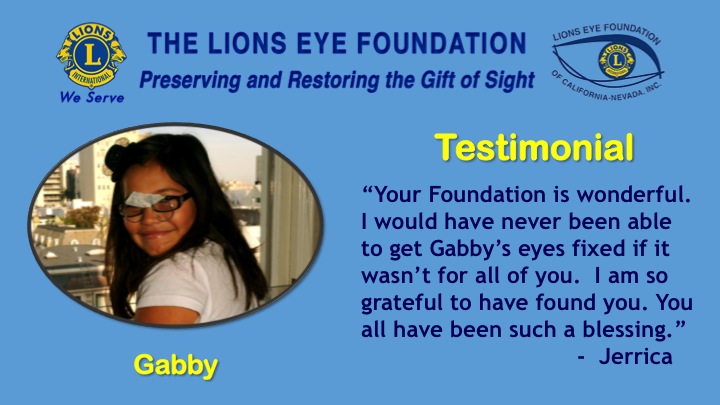 LIONS
L
INTERNATIONAL
We Serve

THE LIONS EYE FOUNDATION
Preserving and Restoring the Gift of Sight

LIONS EYE FOUNDATION
LIONS
L
OF CALIFORNIA-NEVADA, INC.

Testimonial

“Your Foundation is wonderful. I would have never been able to get Gabby’s eyes fixed if it wasn’t for all of you. I am so grateful to have found you. You all have been such a blessing.”
- Jerrica

Gabby